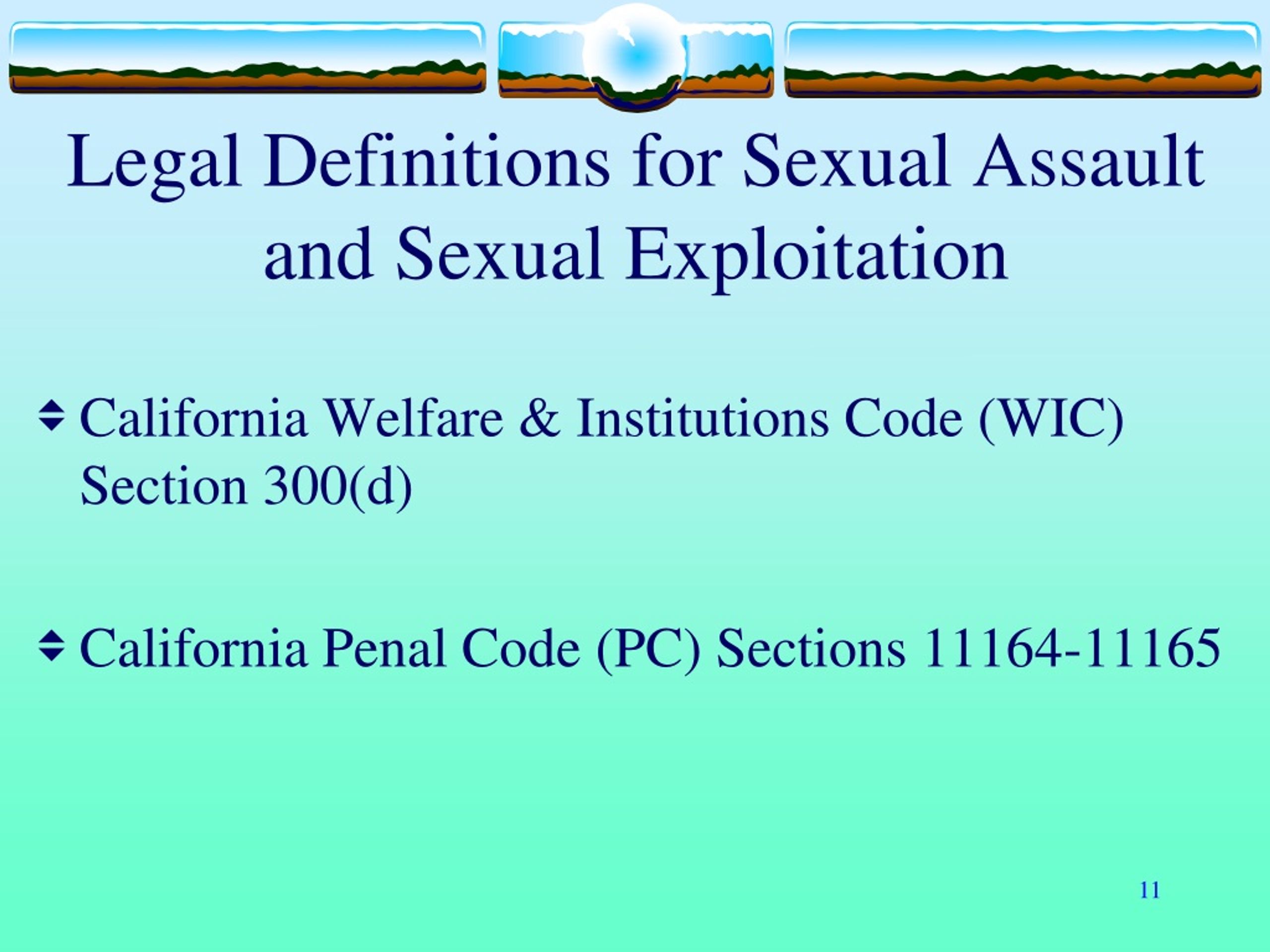 Legal Definitions for Sexual Assault and Sexual Exploitation

California Welfare & Institutions Code (WIC) Section 300(d)

California Penal Code (PC) Sections 11164-11165

11